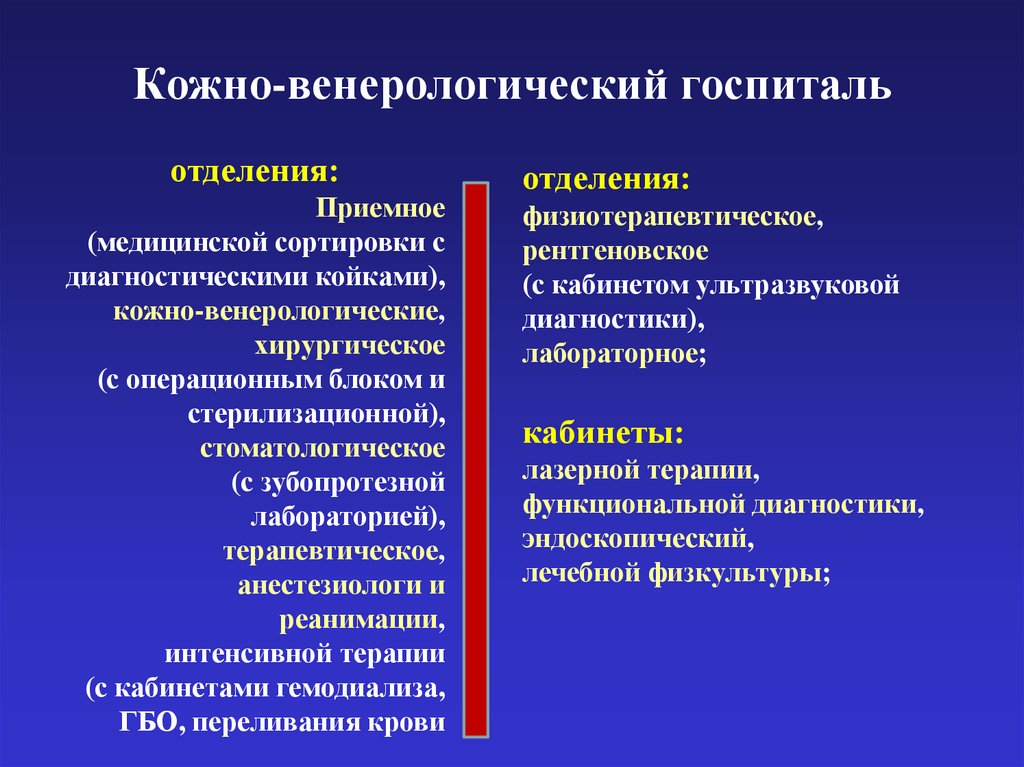 Кожно-венерологический госпиталь

отделения:
Приемное
(медицинской сортировки с диагностическими койками),
кожно-венерологические,
хирургическое
(с операционным блоком и стерилизационной),
стоматологическое
(с зубопротезной лабораторией),
терапевтическое,
анестезиологи и реанимации,
интенсивной терапии
(с кабинетами гемодиализа, ГБО, переливания крови

отделения:
физиотерапевтическое,
рентгеновское
(с кабинетом ультразвуковой диагностики),
лабораторное;

кабинеты:
лазерной терапии,
функциональной диагностики,
эндоскопический,
лечебной физкультуры;